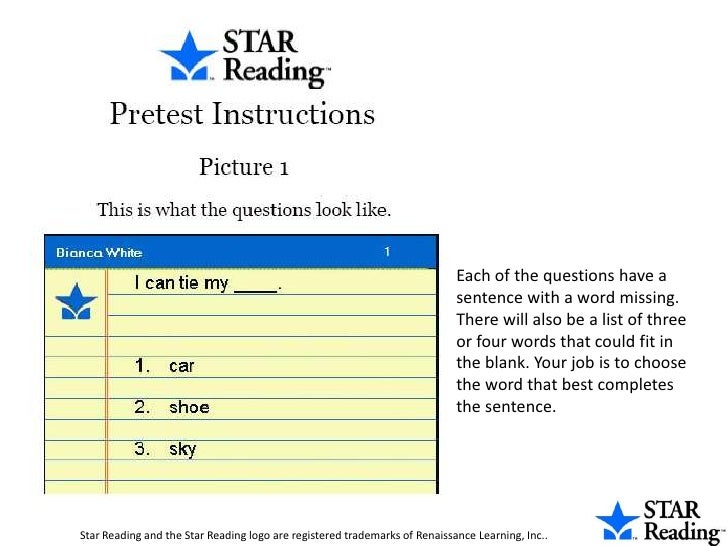 STAR Reading™

Pretest Instructions

Picture 1

This is what the questions look like.

Bianca White 1

I can tie my ____.

1. car

2. shoe

3. sky

Each of the questions have a sentence with a word missing. There will also be a list of three or four words that could fit in the blank. Your job is to choose the word that best completes the sentence.

Star Reading and the Star Reading logo are registered trademarks of Renaissance Learning, Inc..

STAR Reading™